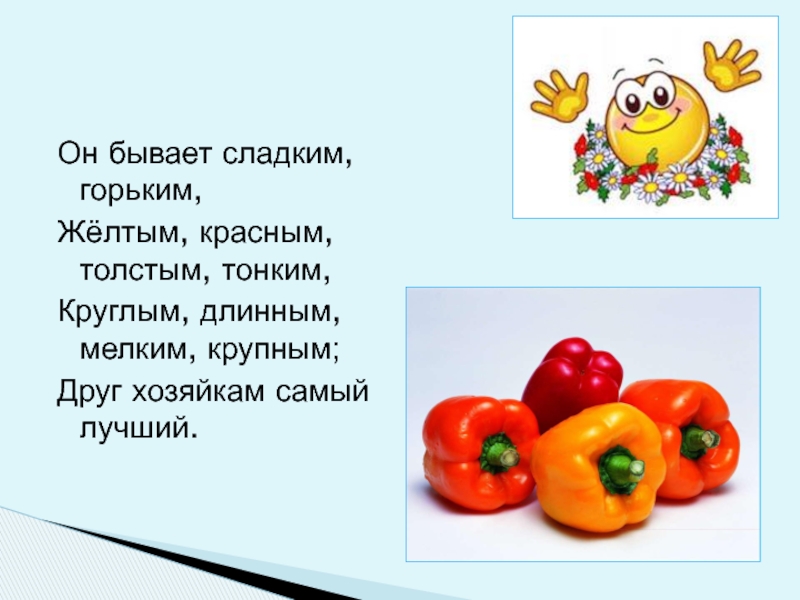 Он бывает сладким, горьким,
Жёлтым, красным, толстым, тонким,
Круглым, длинным, мелким, крупным;
Друг хозяйкам самый лучший.